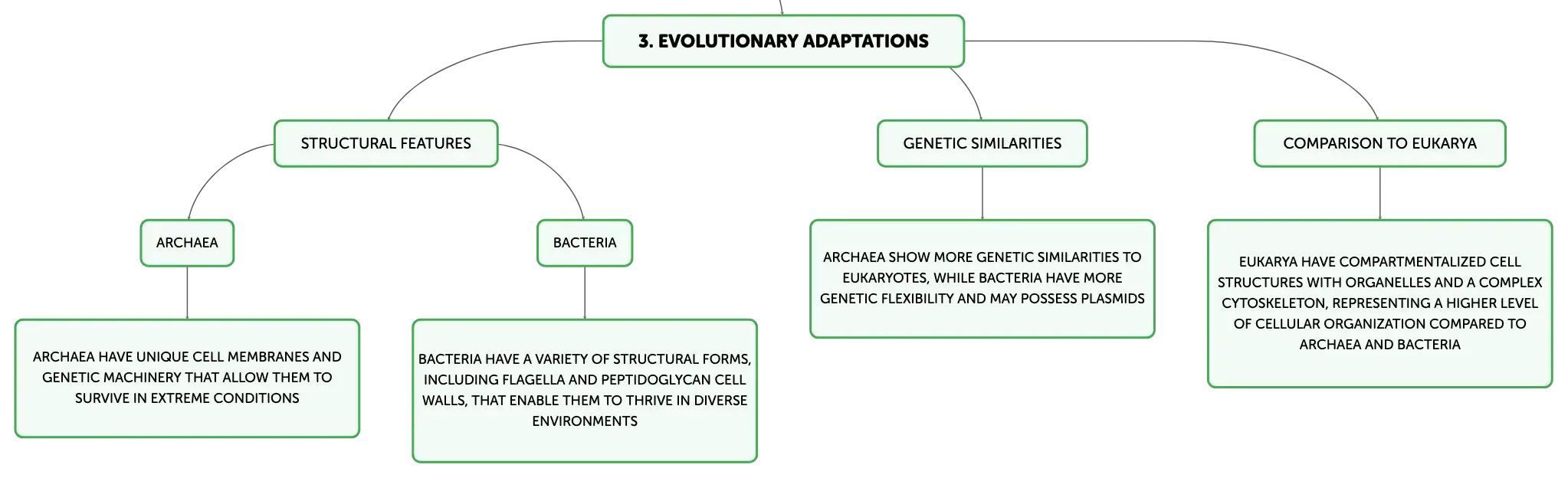 3. EVOLUTIONARY ADAPTATIONS

STRUCTURAL FEATURES

ARCHAEA

ARCHAEA HAVE UNIQUE CELL MEMBRANES AND GENETIC MACHINERY THAT ALLOW THEM TO SURVIVE IN EXTREME CONDITIONS

BACTERIA

BACTERIA HAVE A VARIETY OF STRUCTURAL FORMS, INCLUDING FLAGELLA AND PEPTIDOGLYCAN CELL WALLS, THAT ENABLE THEM TO THRIVE IN DIVERSE ENVIRONMENTS

GENETIC SIMILARITIES

ARCHAEA SHOW MORE GENETIC SIMILARITIES TO EUKARYOTES, WHILE BACTERIA HAVE MORE GENETIC FLEXIBILITY AND MAY POSSESS PLASMIDS

COMPARISON TO EUKARYA

EUKARYA HAVE COMPARTMENTALIZED CELL STRUCTURES WITH ORGANELLES AND A COMPLEX CYTOSKELETON, REPRESENTING A HIGHER LEVEL OF CELLULAR ORGANIZATION COMPARED TO ARCHAEA AND BACTERIA